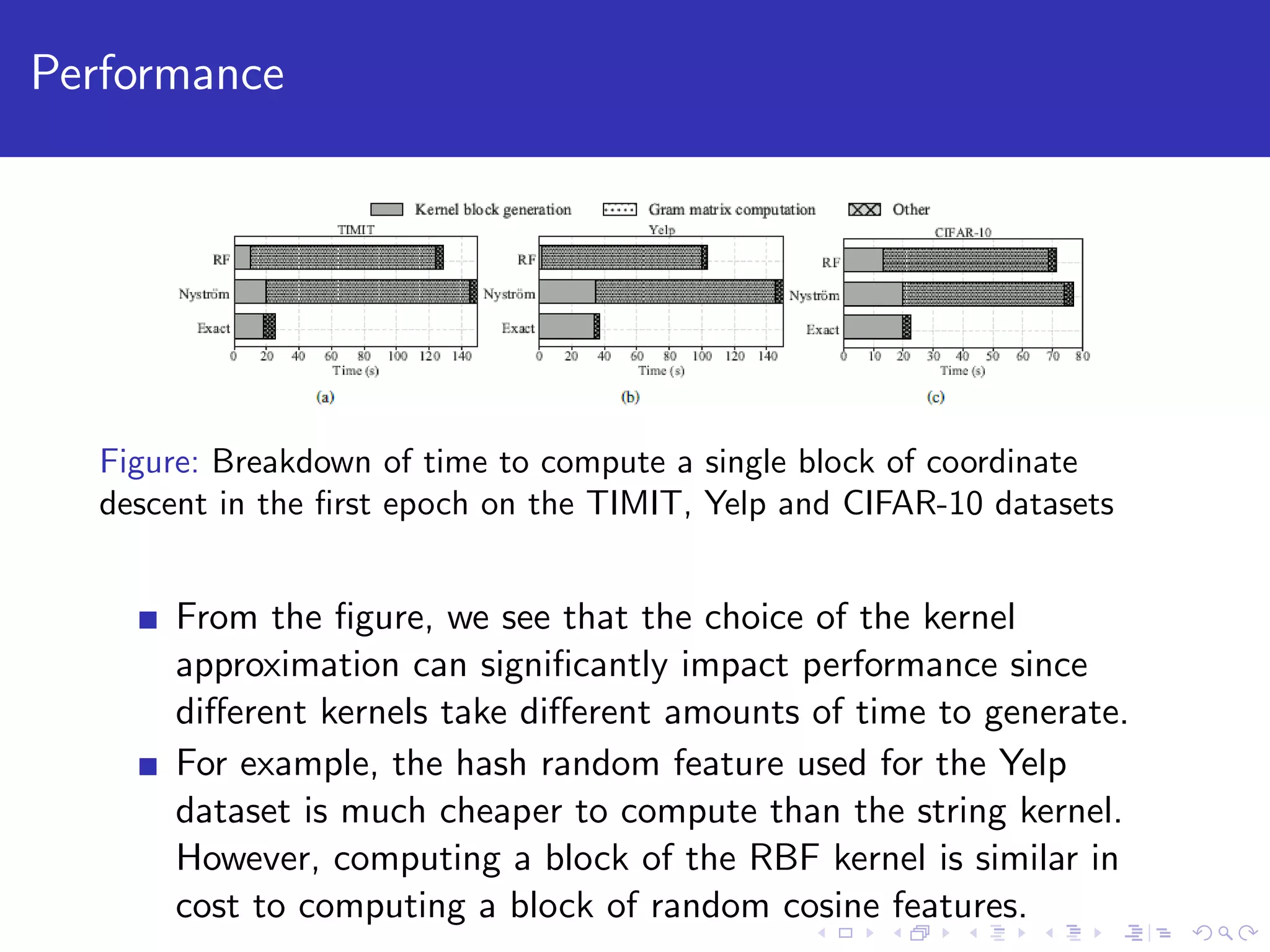 Performance

Kernel block generation Gram matrix computation Other

TIMIT

RF
Nyström
Exact

0 20 40 60 80 100 120 140
Time (s)

(a)

Yelp

RF
Nyström
Exact

0 20 40 60 80 100 120 140
Time (s)

(b)

CIFAR-10

RF
Nyström
Exact

0 10 20 30 40 50 60 70 80
Time (s)

(c)

Figure: Breakdown of time to compute a single block of coordinate descent in the first epoch on the TIMIT, Yelp and CIFAR-10 datasets

From the figure, we see that the choice of the kernel approximation can significantly impact performance since different kernels take different amounts of time to generate.

For example, the hash random feature used for the Yelp dataset is much cheaper to compute than the string kernel. However, computing a block of the RBF kernel is similar in cost to computing a block of random cosine features.